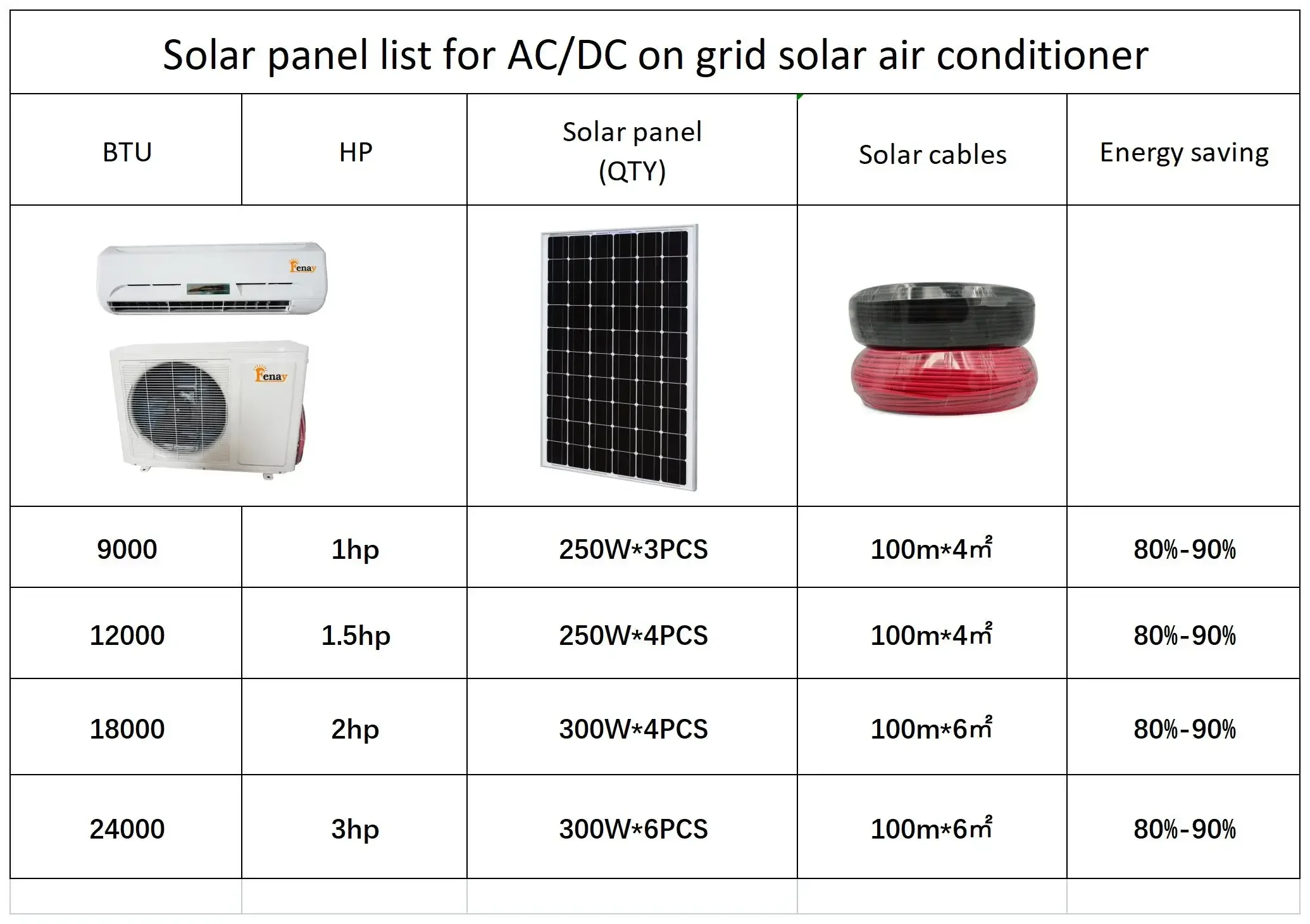 Solar panel list for AC/DC on grid solar air conditioner

| BTU | HP | Solar panel (QTY) | Solar cables | Energy saving |
|---|---|---|---|---|
| Fenay Fenay | | | | |
| 9000 | 1hp | 250W*3PCS | 100m*4㎡ | 80%-90% |
| 12000 | 1.5hp | 250W*4PCS | 100m*4㎡ | 80%-90% |
| 18000 | 2hp | 300W*4PCS | 100m*6㎡ | 80%-90% |
| 24000 | 3hp | 300W*6PCS | 100m*6㎡ | 80%-90% |